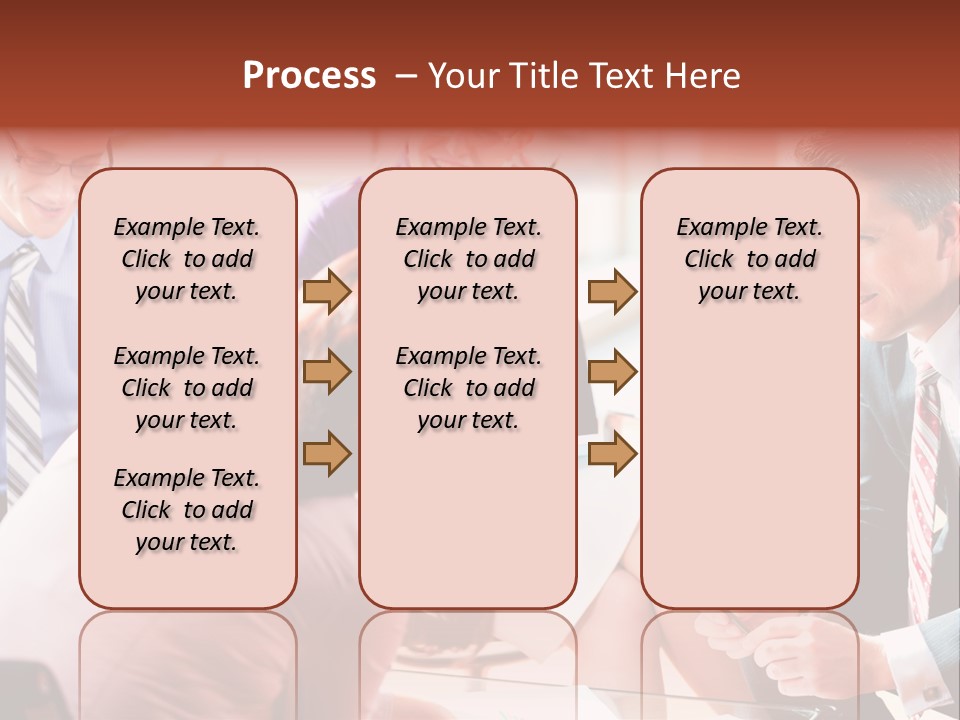 Process – Your Title Text Here

Example Text. Click to add your text.

Example Text. Click to add your text.

Example Text. Click to add your text.

Example Text. Click to add your text.

Example Text. Click to add your text.

Example Text. Click to add your text.